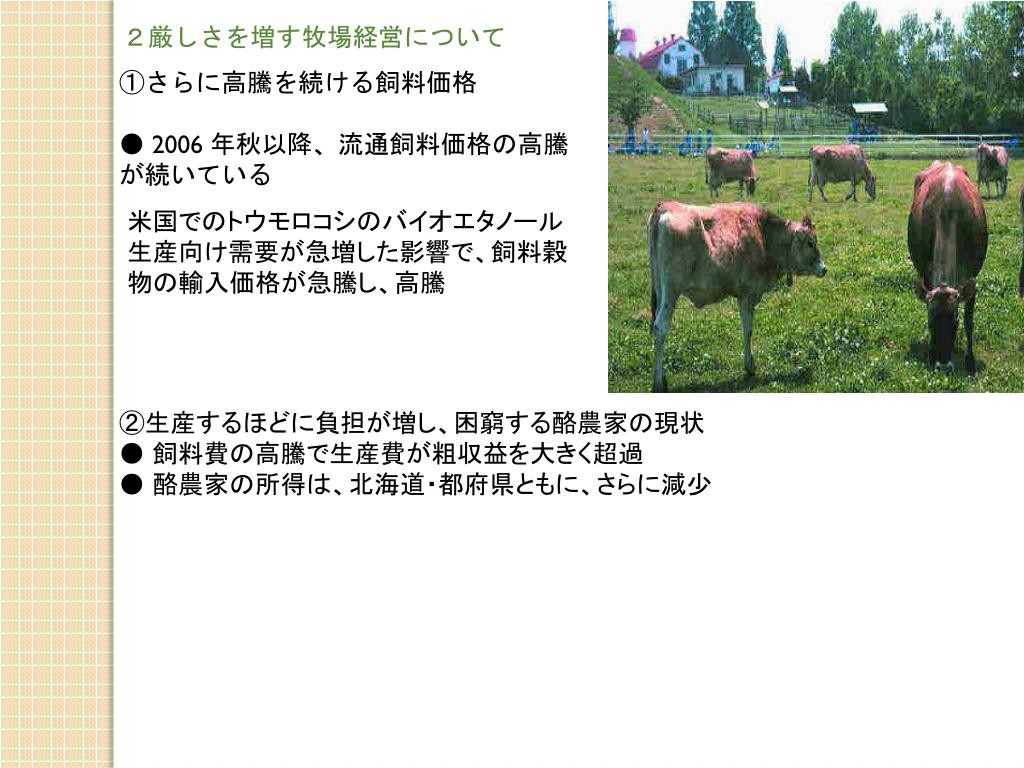 ２厳しさを増す牧場経営について

①さらに高騰を続ける飼料価格

● 2006 年秋以降、流通飼料価格の高騰が続いている

米国でのトウモロコシのバイオエタノール生産向け需要が急増した影響で、飼料穀物の輸入価格が急騰し、高騰

②生産するほどに負担が増し、困窮する酪農家の現状
● 飼料費の高騰で生産費が粗収益を大きく超過
● 酪農家の所得は、北海道・都府県ともに、さらに減少